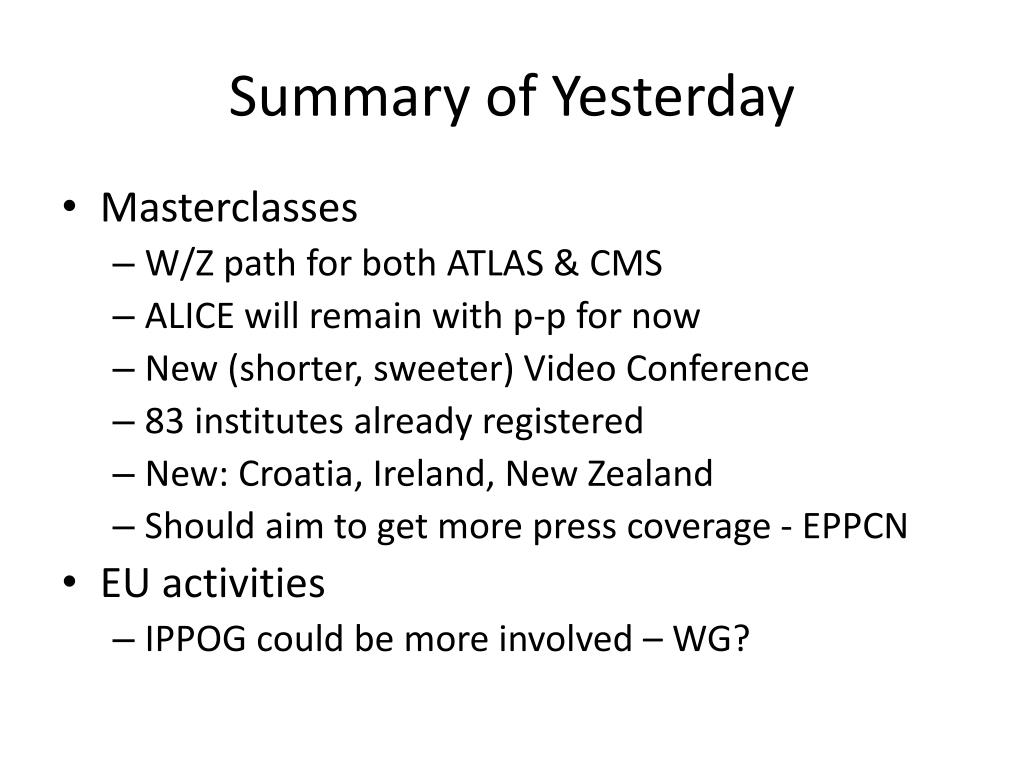 Summary of Yesterday

• Masterclasses
– W/Z path for both ATLAS & CMS
– ALICE will remain with p-p for now
– New (shorter, sweeter) Video Conference
– 83 institutes already registered
– New: Croatia, Ireland, New Zealand
– Should aim to get more press coverage - EPPCN
• EU activities
– IPPOG could be more involved – WG?